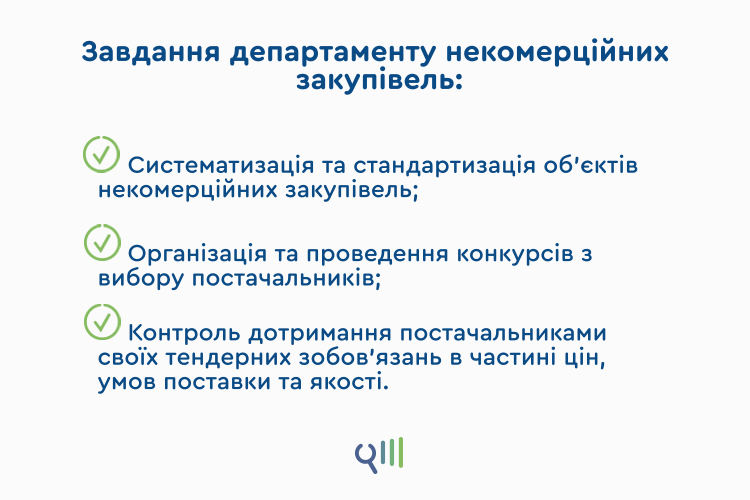 Завдання департаменту некомерційних закупівель:

Систематизація та стандартизація об'єктів некомерційних закупівель;

Організація та проведення конкурсів з вибору постачальників;

Контроль дотримання постачальниками своїх тендерних зобов'язань в частині цін, умов поставки та якості.